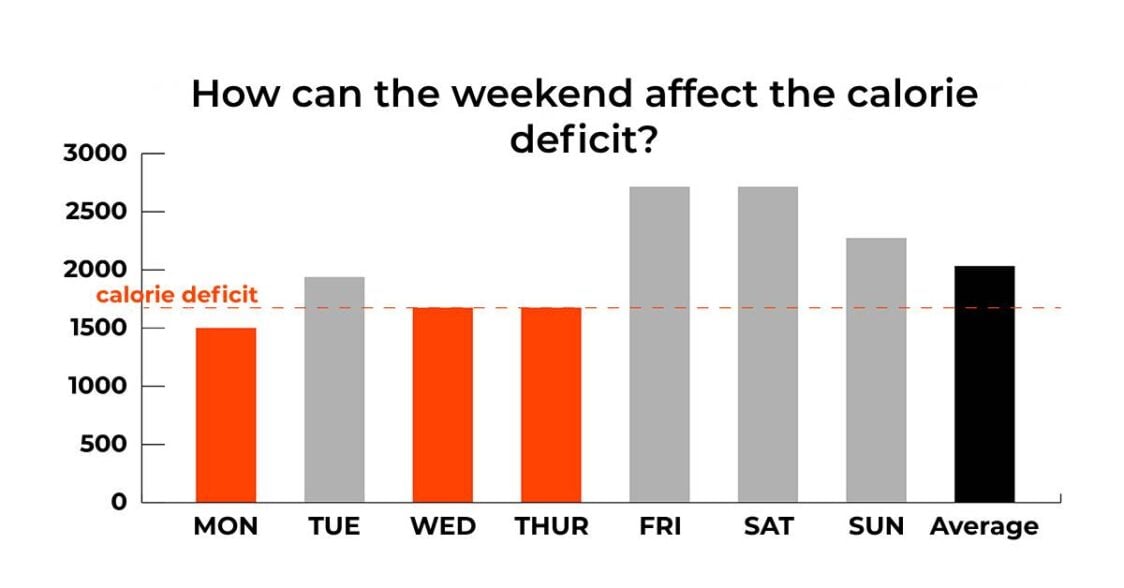 How can the weekend affect the calorie deficit?

3000
2500
2000
1500
1000
500
0

calorie deficit

MON TUE WED THUR FRI SAT SUN Average